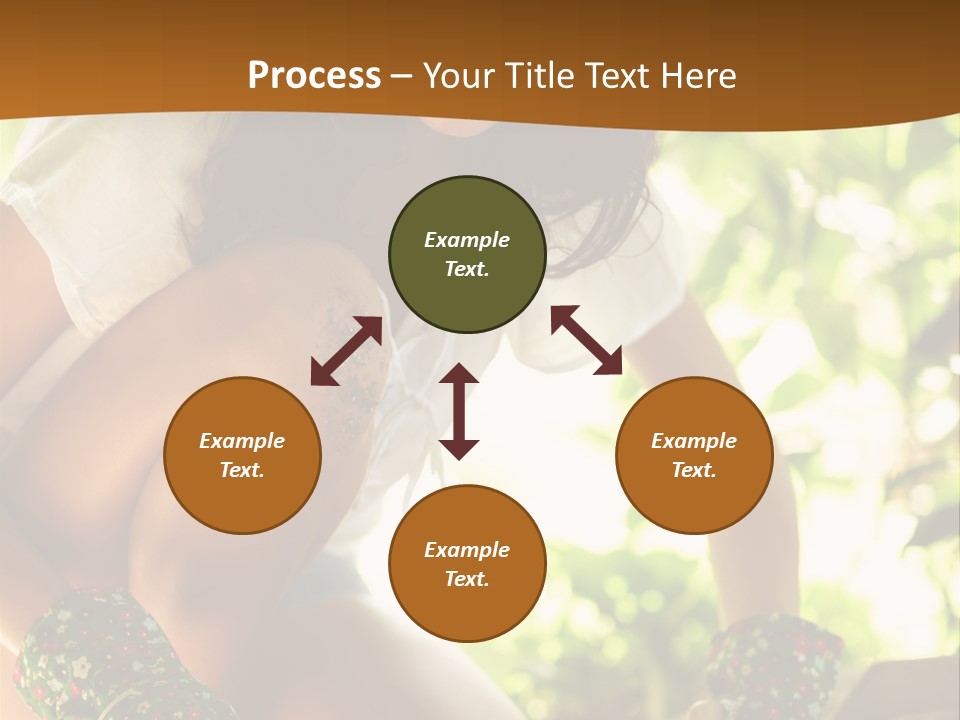 Process – Your Title Text Here

Example Text.

Example Text.

Example Text.

Example Text.